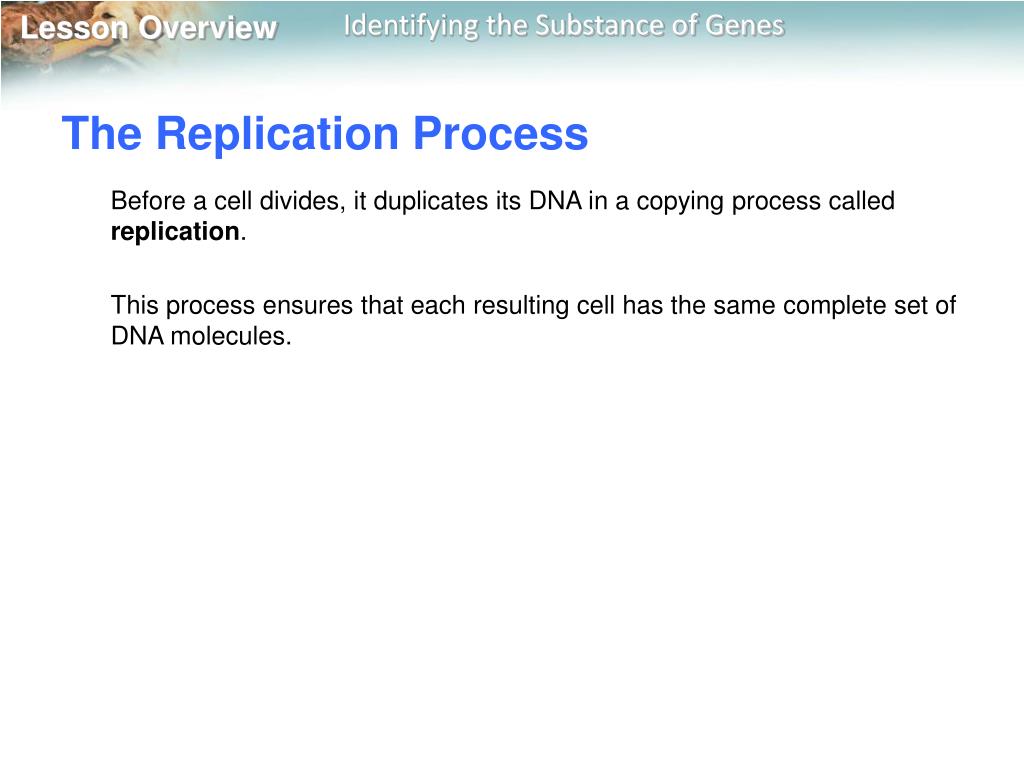 Lesson Overview

Identifying the Substance of Genes

The Replication Process

Before a cell divides, it duplicates its DNA in a copying process called replication.

This process ensures that each resulting cell has the same complete set of DNA molecules.